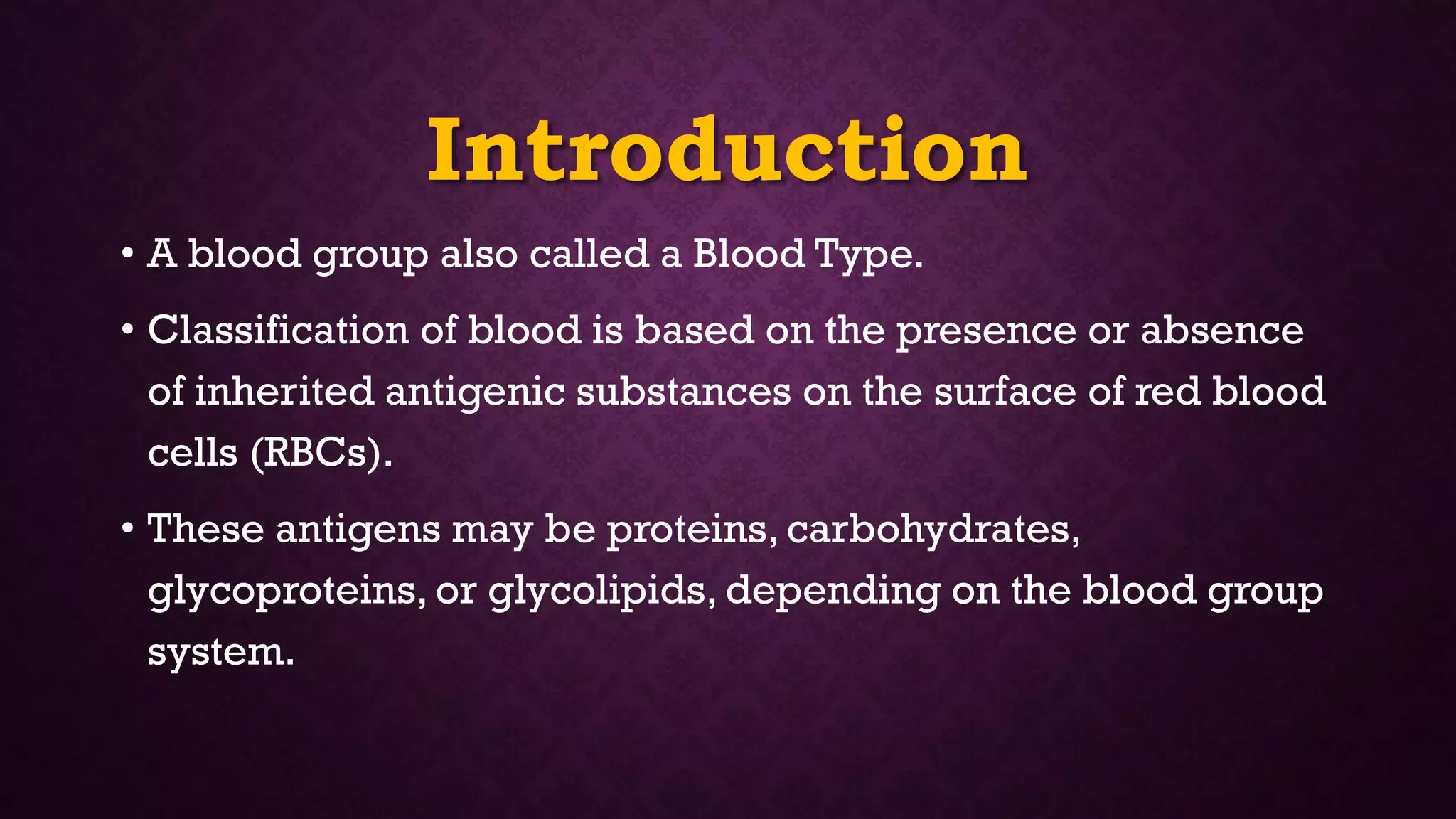 Introduction

• A blood group also called a Blood Type.

• Classification of blood is based on the presence or absence of inherited antigenic substances on the surface of red blood cells (RBCs).

• These antigens may be proteins, carbohydrates, glycoproteins, or glycolipids, depending on the blood group system.